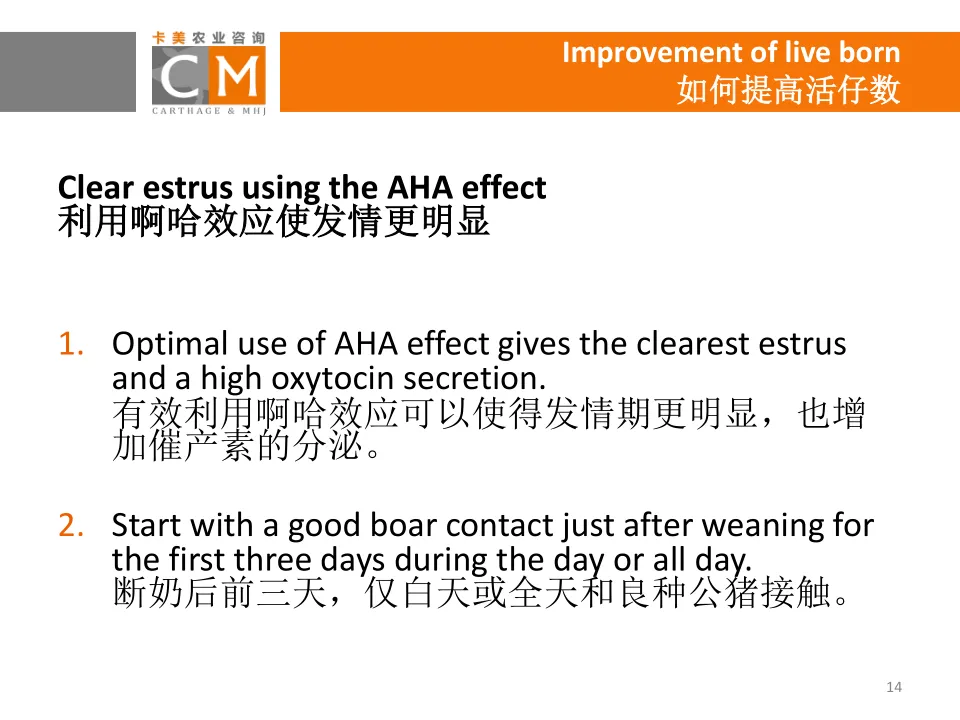 卡美农业咨询
CM
CARTHAGE & MHJ

Improvement of live born
如何提高活仔数

Clear estrus using the AHA effect
利用啊哈效应使发情更明显

1. Optimal use of AHA effect gives the clearest estrus and a high oxytocin secretion.
有效利用啊哈效应可以使得发情期更明显，也增加催产素的分泌。

2. Start with a good boar contact just after weaning for the first three days during the day or all day.
断奶后前三天，仅白天或全天和良种公猪接触。

14